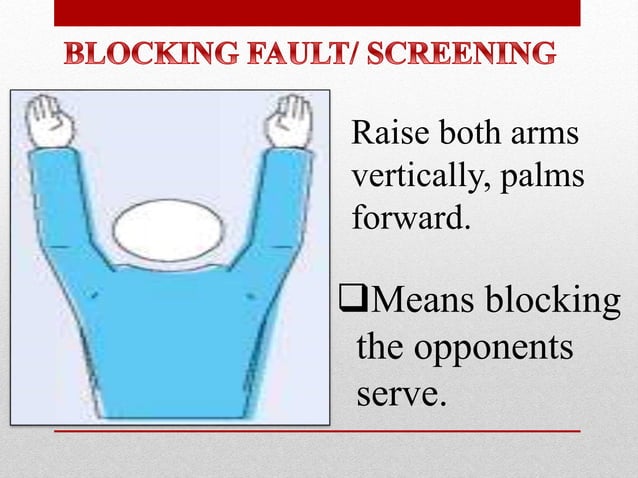 BLOCKING FAULT/ SCREENING

Raise both arms vertically, palms forward.

❑Means blocking the opponents serve.